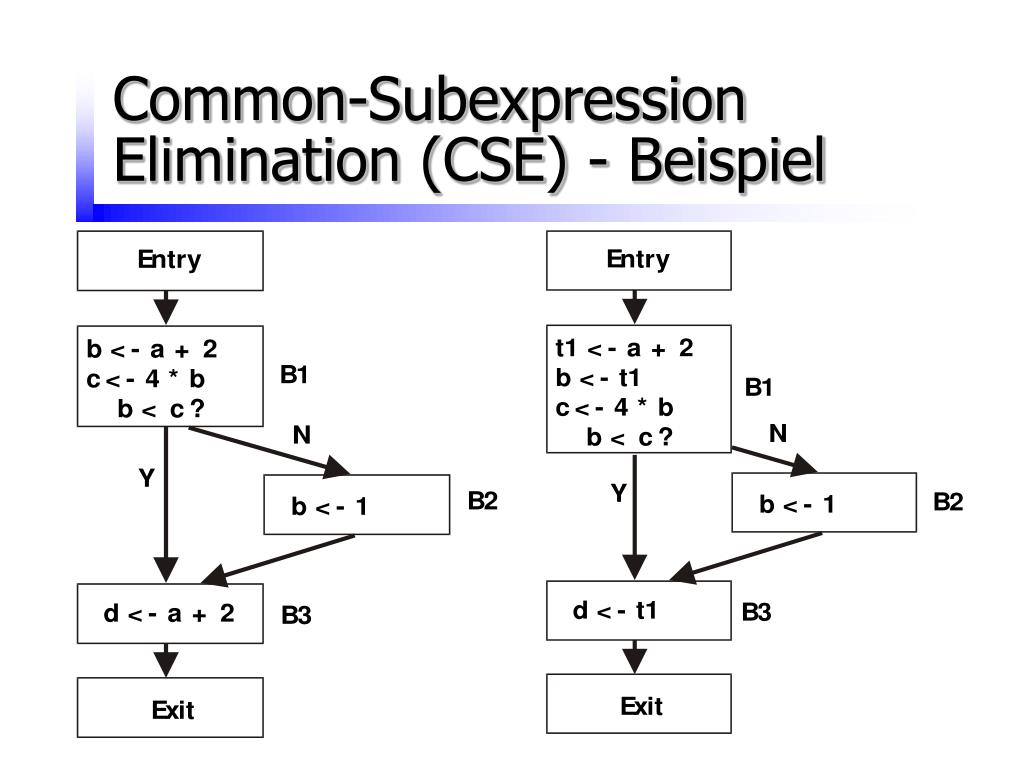 Common-Subexpression Elimination (CSE) - Beispiel

Entry

b <- a + 2
c <- 4 * b
b < c ?

B1

N

Y

b <- 1

B2

d <- a + 2

B3

Exit

Entry

t1 <- a + 2
b <- t1
c <- 4 * b
b < c ?

B1

N

Y

b <- 1

B2

d <- t1

B3

Exit